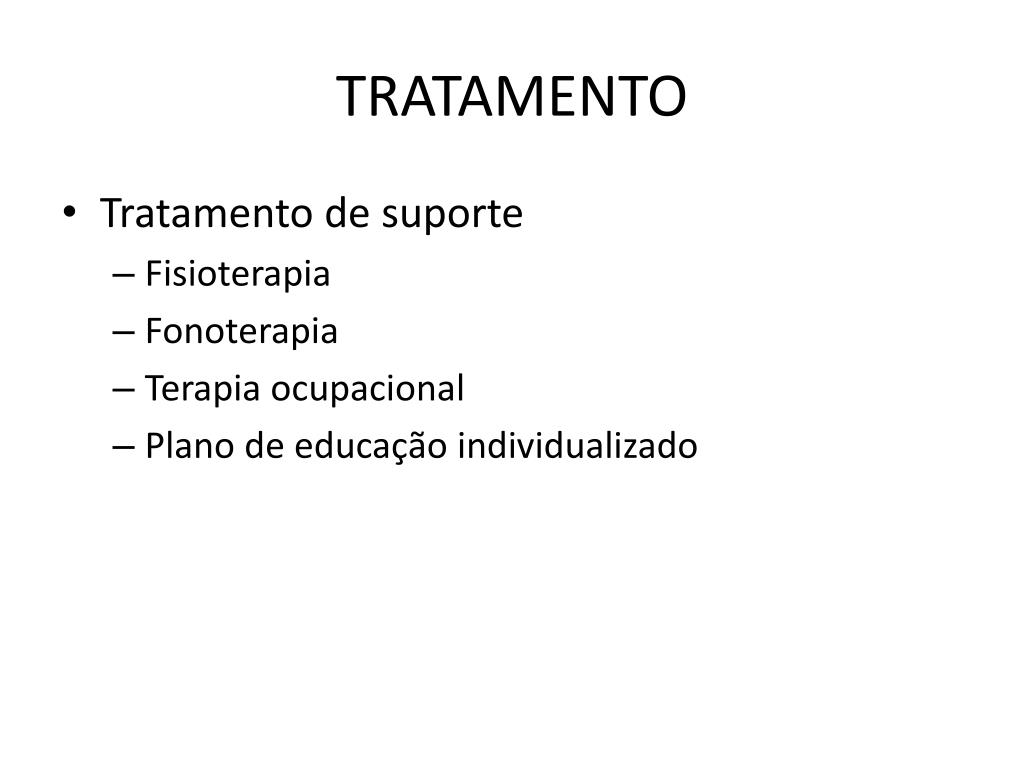 TRATAMENTO

• Tratamento de suporte
– Fisioterapia
– Fonoterapia
– Terapia ocupacional
– Plano de educação individualizado